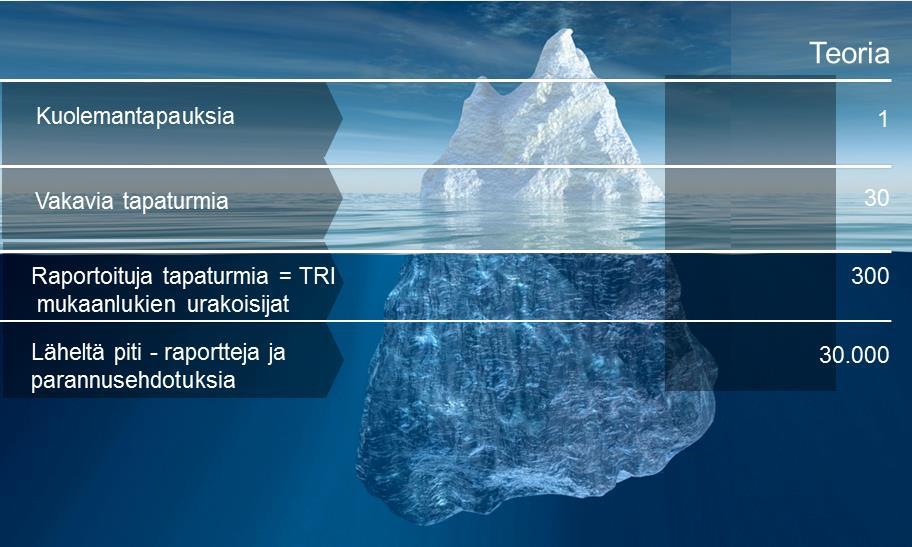 Teoria

Kuolemantapauksia 1

Vakavia tapaturmia 30

Raportoituja tapaturmia = TRI mukaanlukien urakoisijat 300

Läheltä piti - raportteja ja parannusehdotuksia 30.000